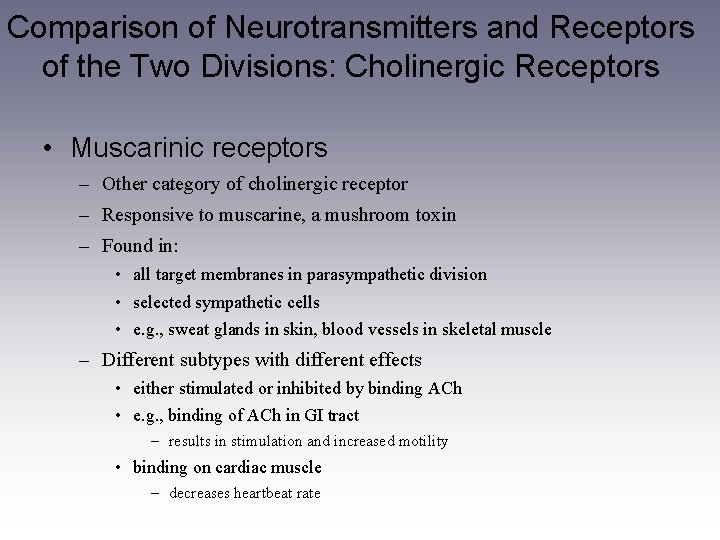 Comparison of Neurotransmitters and Receptors of the Two Divisions: Cholinergic Receptors

• Muscarinic receptors
– Other category of cholinergic receptor
– Responsive to muscarine, a mushroom toxin
– Found in:
• all target membranes in parasympathetic division
• selected sympathetic cells
• e.g., sweat glands in skin, blood vessels in skeletal muscle
– Different subtypes with different effects
• either stimulated or inhibited by binding ACh
• e.g., binding of ACh in GI tract
– results in stimulation and increased motility
• binding on cardiac muscle
– decreases heartbeat rate